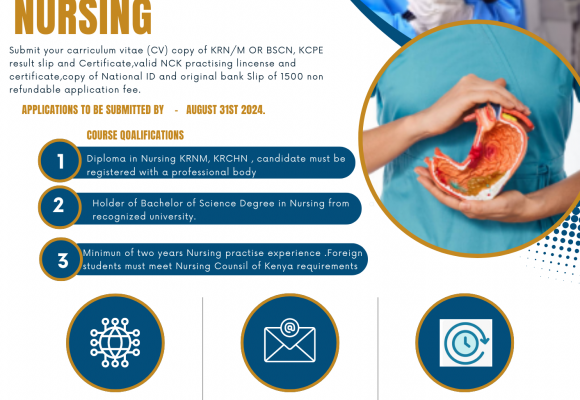 NURSING

Submit your carriculum vitae (CV) copy of KRN/M OR BSCN, KCPE result slip and Certificate,valid NCK practising lincense and certificate,copy of National ID and original bank Slip of 1500 non refundable application fee.

APPLICATIONS TO BE SUBMITTED BY - AUGUST 31ST 2024.

COURSE QOALIFICATIONS

1 Diploma in Nursing KRNM, KRCHN , candidate must be registered with a professional body

2 Holder of Bachelor of Science Degree in Nursing from recognized university.

3 Minimun of two years Nursing practise experience .Foreign students must meet Nursing Counsil of Kenya requirements